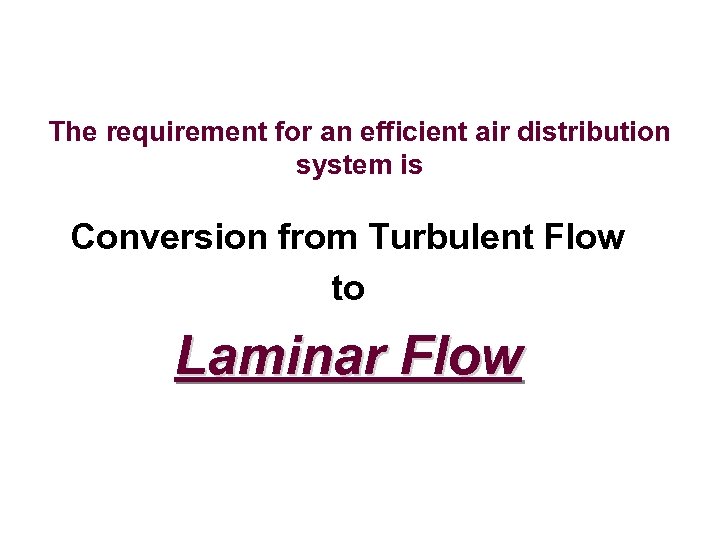 The requirement for an efficient air distribution system is

Conversion from Turbulent Flow
to

Laminar Flow